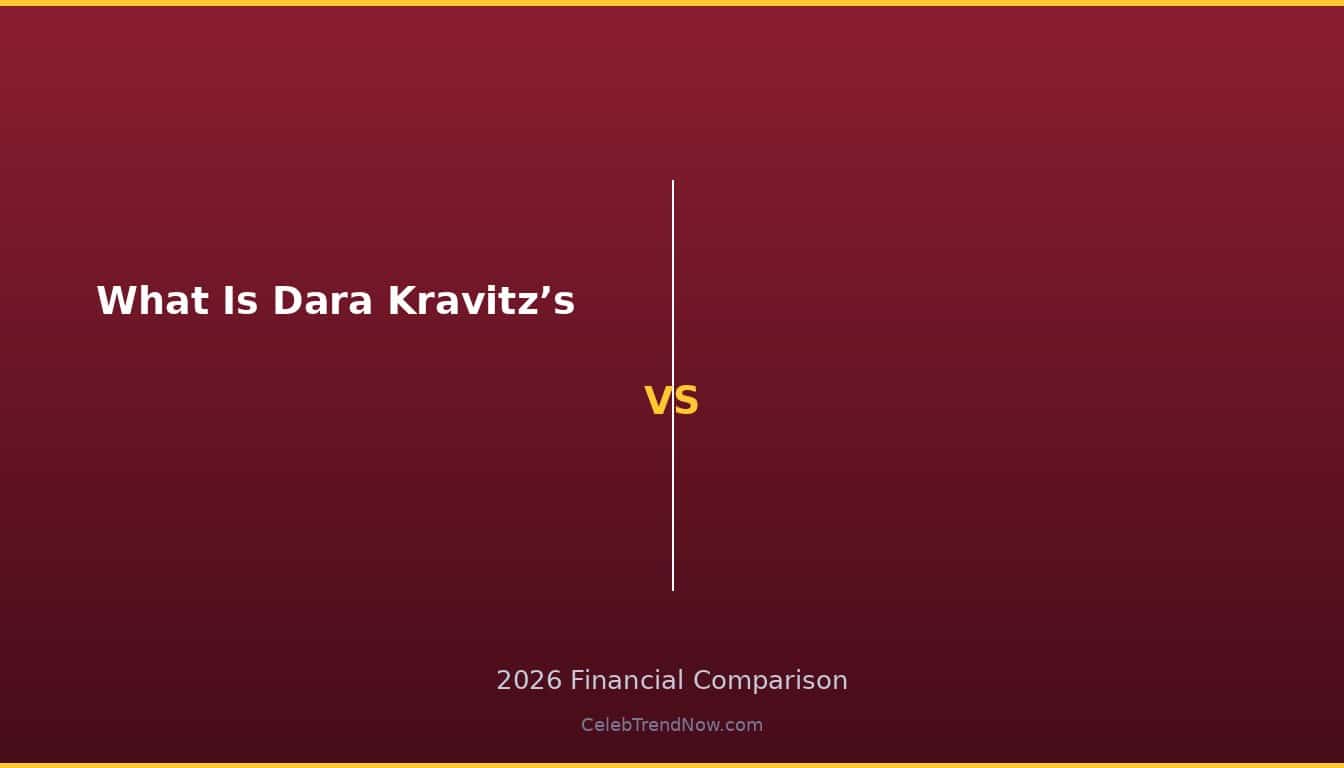 What Is Dara Kravitz’s

VS

2026 Financial Comparison

CelebTrendNow.com